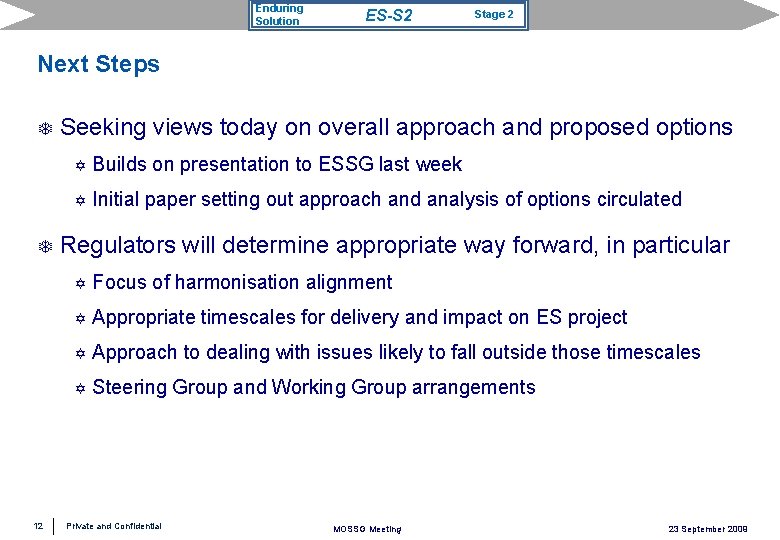 Enduring Solution ES-S2 Stage 2

Next Steps

Seeking views today on overall approach and proposed options

Builds on presentation to ESSG last week

Initial paper setting out approach and analysis of options circulated

Regulators will determine appropriate way forward, in particular

Focus of harmonisation alignment

Appropriate timescales for delivery and impact on ES project

Approach to dealing with issues likely to fall outside those timescales

Steering Group and Working Group arrangements

12 Private and Confidential MOSSG Meeting 23 September 2008